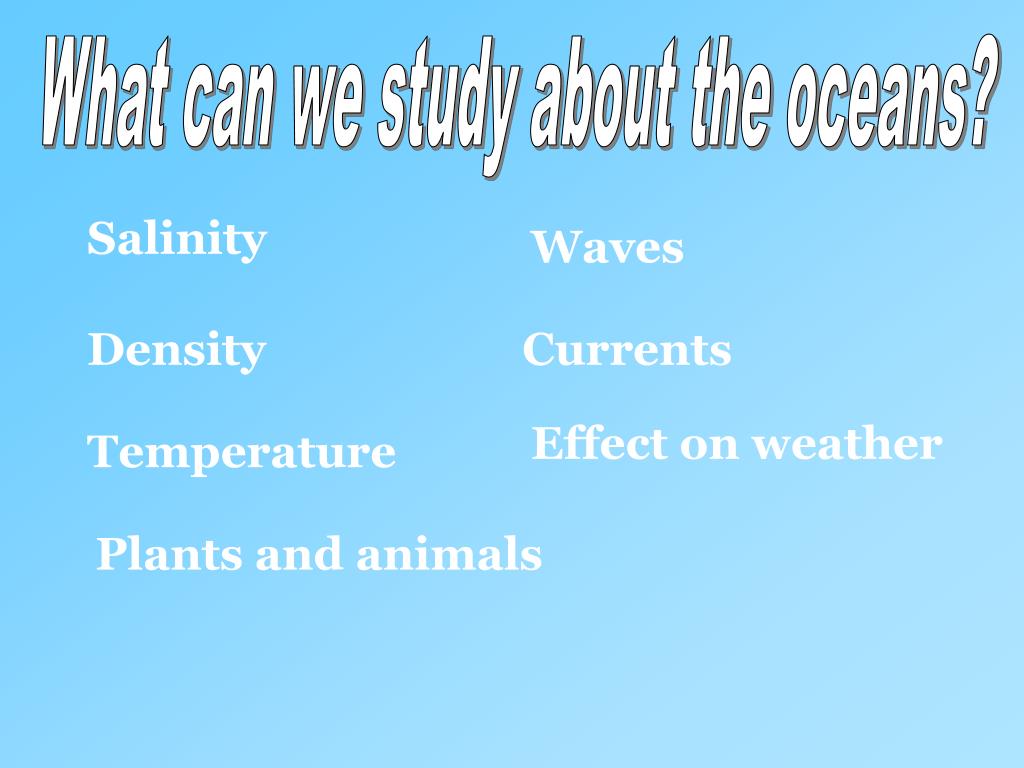 What can we study about the oceans?

Salinity

Density

Temperature

Plants and animals

Waves

Currents

Effect on weather